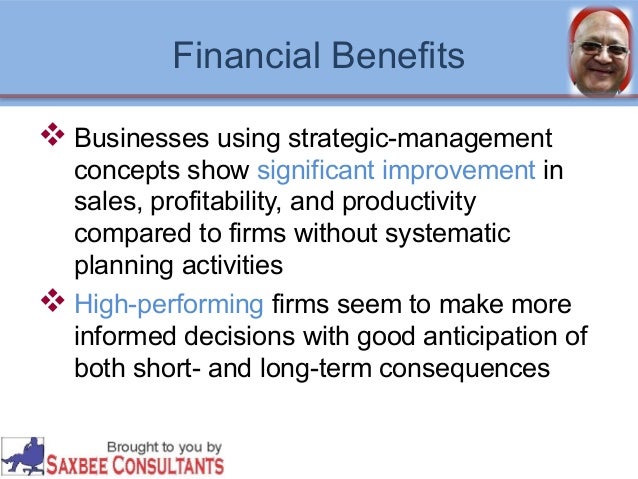 Financial Benefits

❖ Businesses using strategic-management concepts show significant improvement in sales, profitability, and productivity compared to firms without systematic planning activities

❖ High-performing firms seem to make more informed decisions with good anticipation of both short- and long-term consequences

Brought to you by
SAXBEE CONSULTANTS